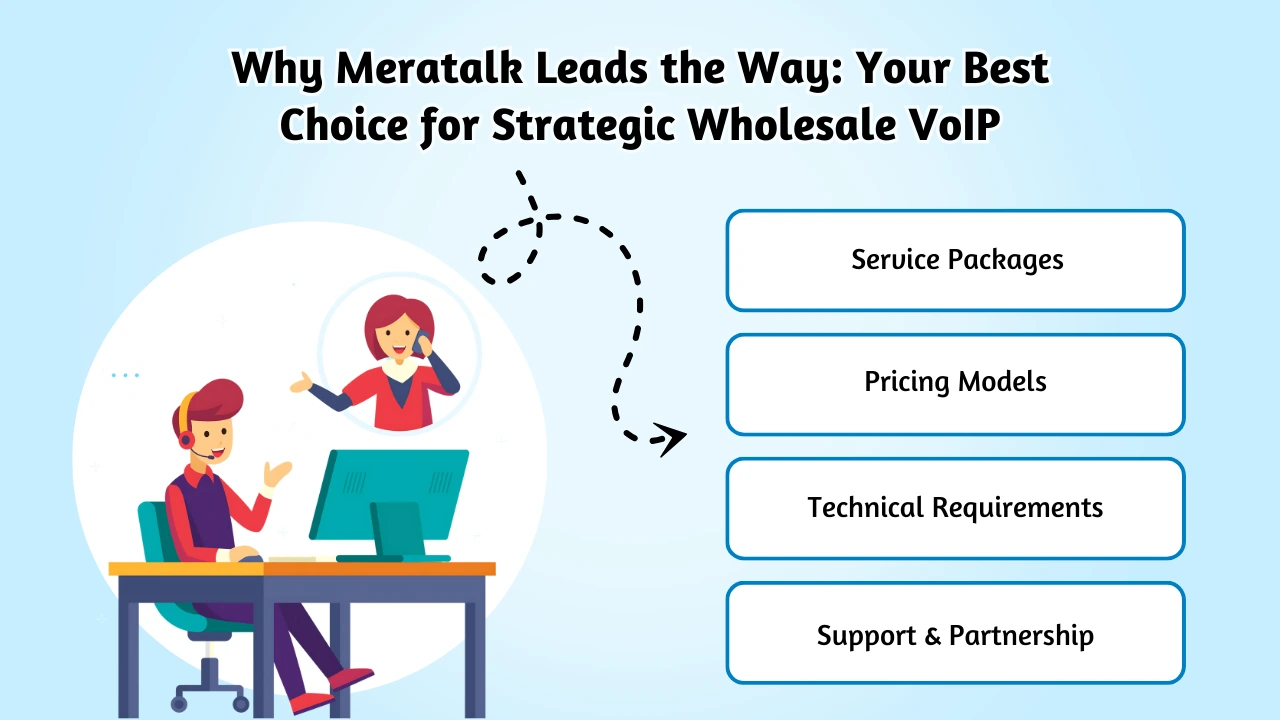 Why Meratalk Leads the Way: Your Best Choice for Strategic Wholesale VoIP

Service Packages

Pricing Models

Technical Requirements

Support & Partnership